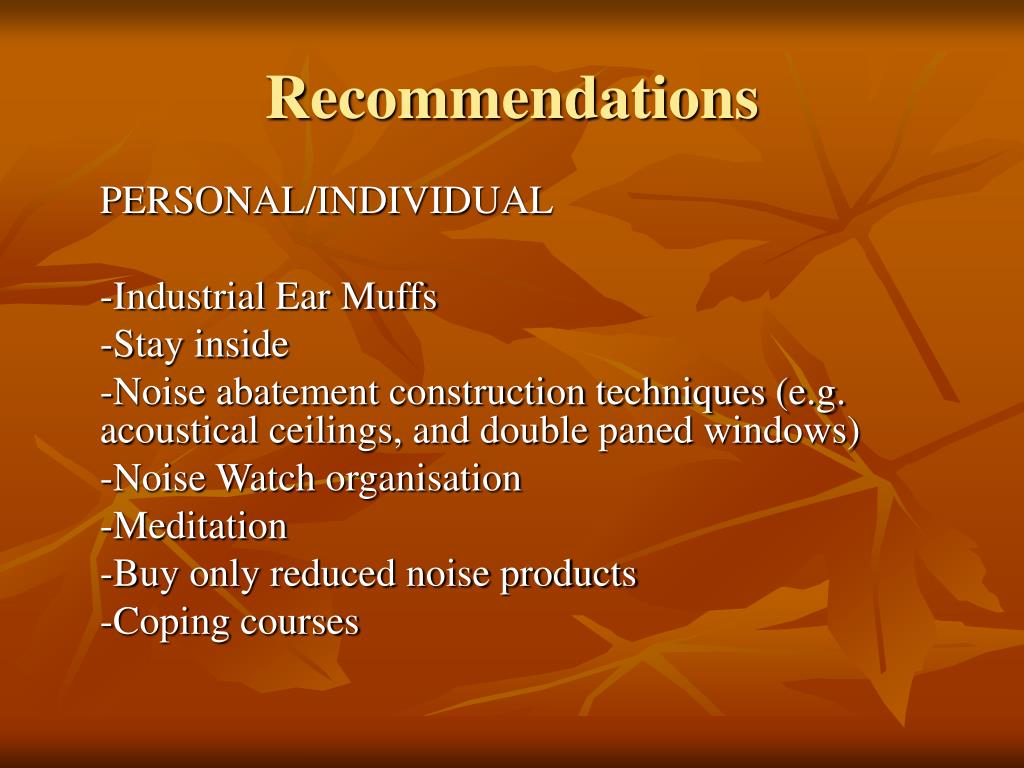 Recommendations

PERSONAL/INDIVIDUAL

-Industrial Ear Muffs
-Stay inside
-Noise abatement construction techniques (e.g. acoustical ceilings, and double paned windows)
-Noise Watch organisation
-Meditation
-Buy only reduced noise products
-Coping courses